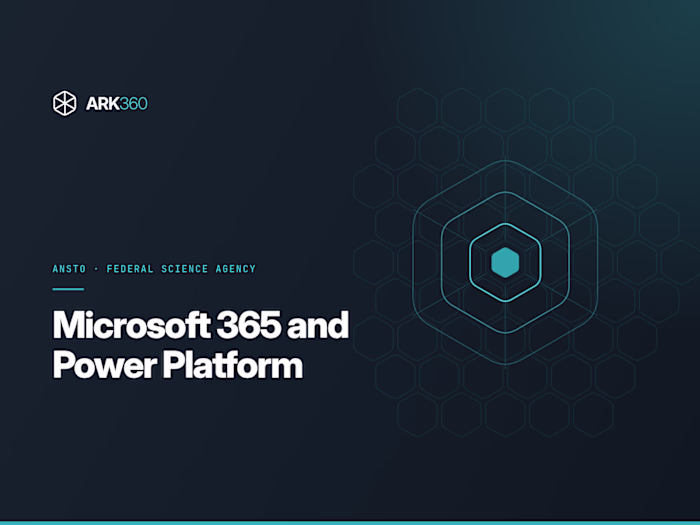 ARK360

ANSTO · FEDERAL SCIENCE AGENCY

Microsoft 365 and Power Platform